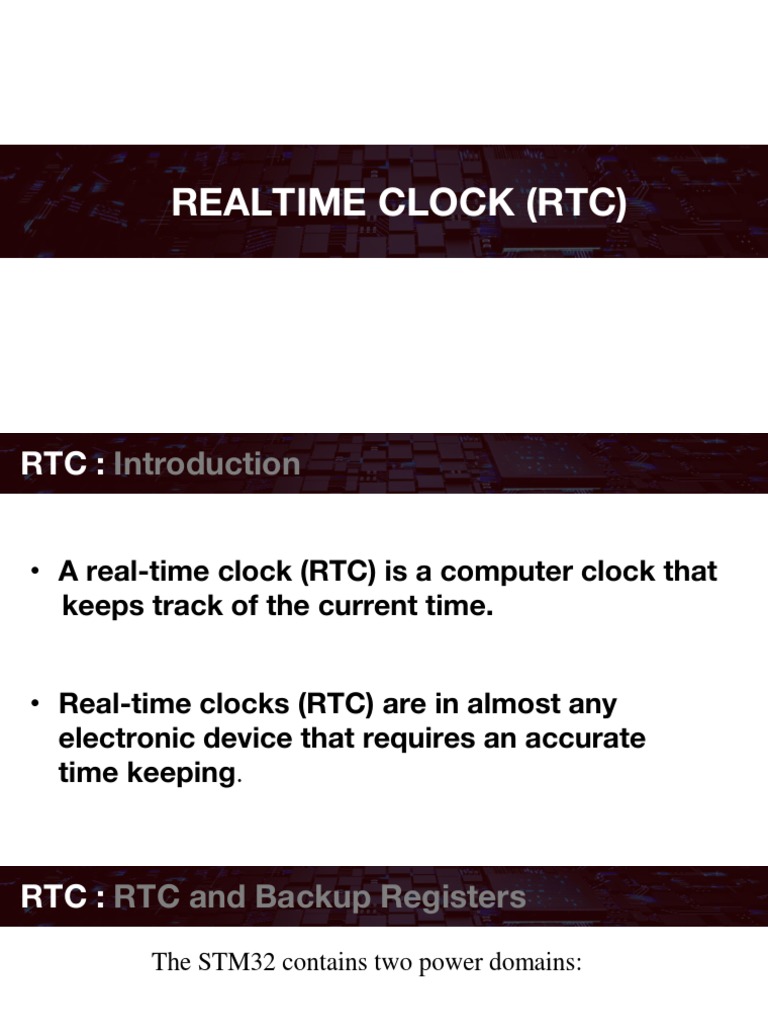 REALTIME CLOCK (RTC)

RTC : Introduction

• A real-time clock (RTC) is a computer clock that keeps track of the current time.

• Real-time clocks (RTC) are in almost any electronic device that requires an accurate time keeping.

RTC : RTC and Backup Registers

The STM32 contains two power domains: